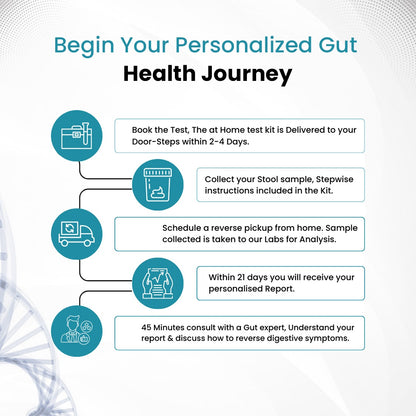 Begin Your Personalized Gut Health Journey

Book the Test, The at Home test kit is Delivered to your Door-Steps within 2-4 Days.

Collect your Stool sample, Stepwise instructions included in the Kit.

Schedule a reverse pickup from home. Sample collected is taken to our Labs for Analysis.

Within 21 days you will receive your personalised Report.

45 Minutes consult with a Gut expert, Understand your report & discuss how to reverse digestive symptoms.